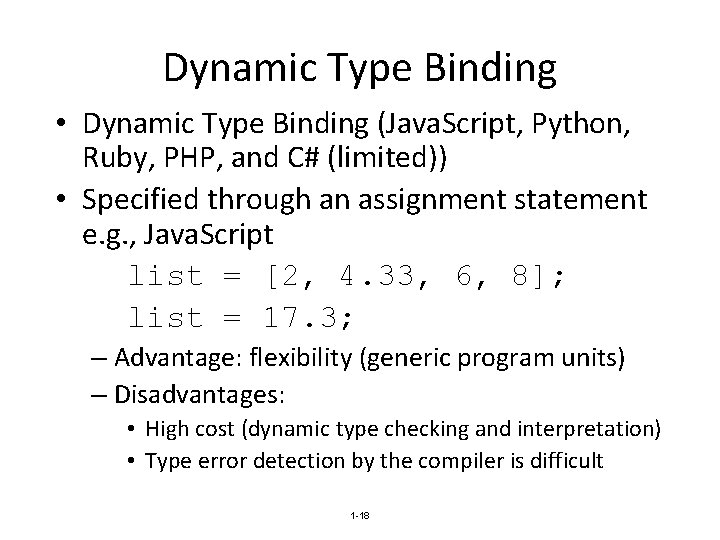 Dynamic Type Binding

• Dynamic Type Binding (JavaScript, Python, Ruby, PHP, and C# (limited))
• Specified through an assignment statement e.g., JavaScript
list = [2, 4.33, 6, 8];
list = 17.3;
– Advantage: flexibility (generic program units)
– Disadvantages:
• High cost (dynamic type checking and interpretation)
• Type error detection by the compiler is difficult

1-18